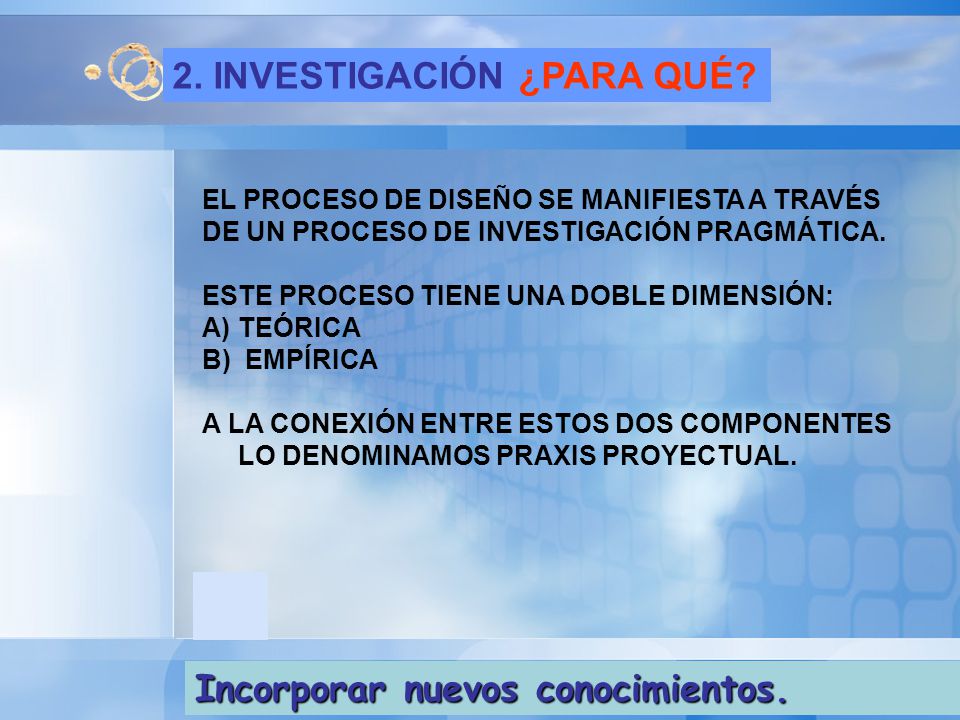 2. INVESTIGACIÓN ¿PARA QUÉ?

EL PROCESO DE DISEÑO SE MANIFIESTA A TRAVÉS DE UN PROCESO DE INVESTIGACIÓN PRAGMÁTICA.

ESTE PROCESO TIENE UNA DOBLE DIMENSIÓN:
A) TEÓRICA
B) EMPÍRICA

A LA CONEXIÓN ENTRE ESTOS DOS COMPONENTES LO DENOMINAMOS PRAXIS PROYECTUAL.

Incorporar nuevos conocimientos.